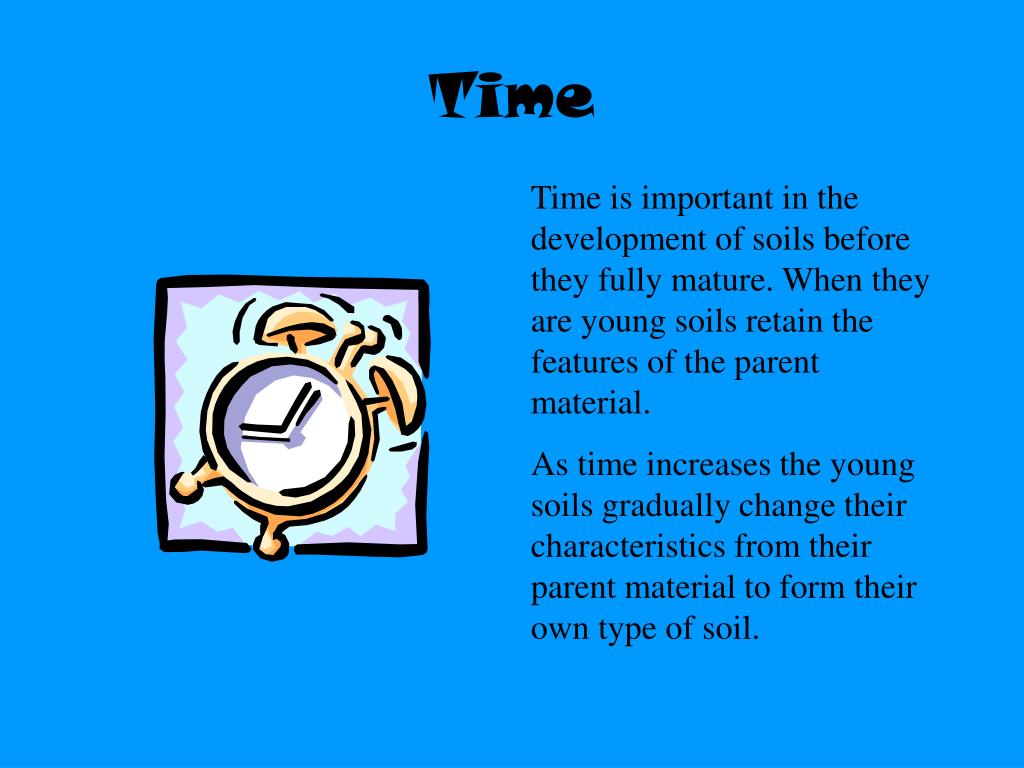 Time

Time is important in the development of soils before they fully mature. When they are young soils retain the features of the parent material.

As time increases the young soils gradually change their characteristics from their parent material to form their own type of soil.